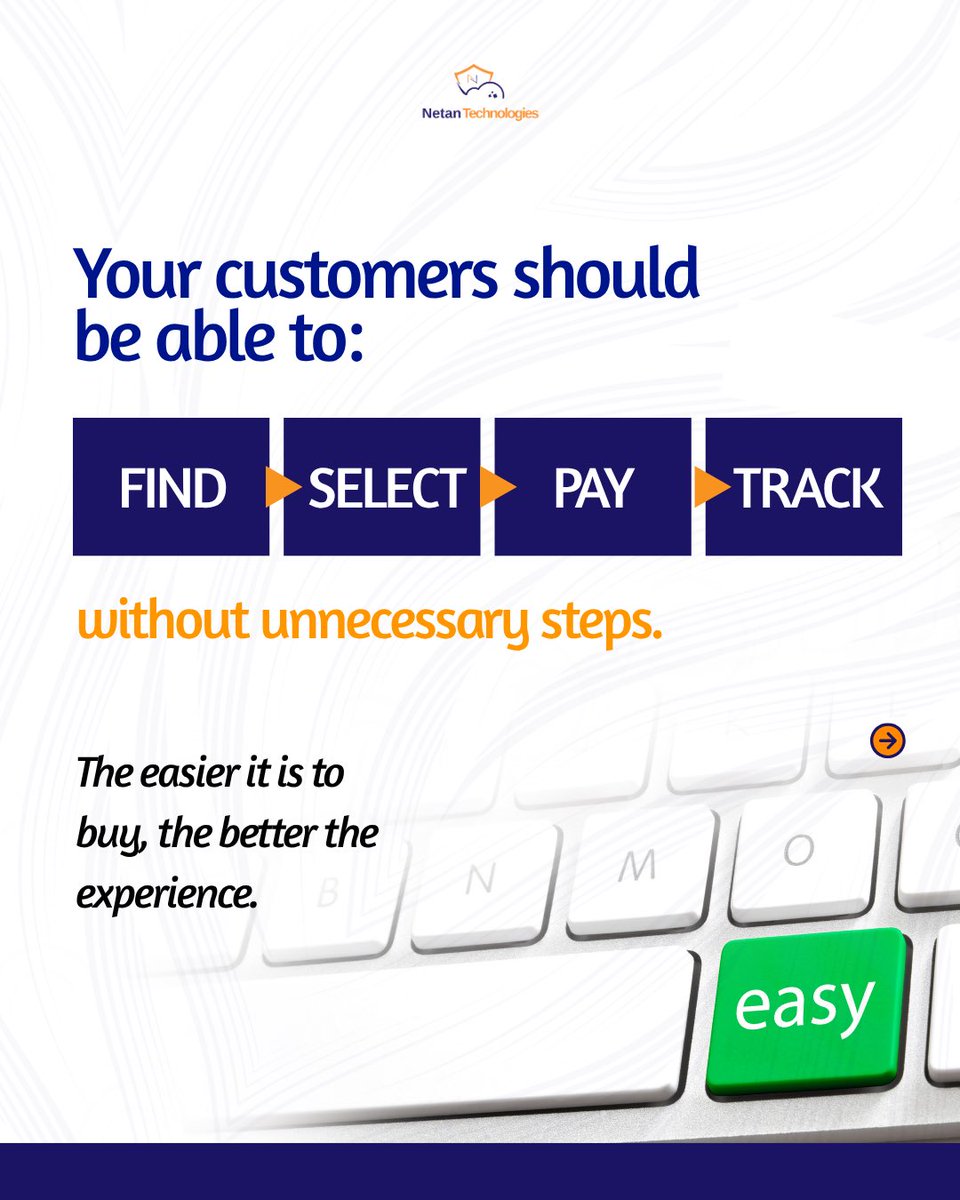 Netan Technologies

Your customers should be able to:

FIND

SELECT

PAY

TRACK

without unnecessary steps.

The easier it is to buy, the better the experience.

B N M O

easy